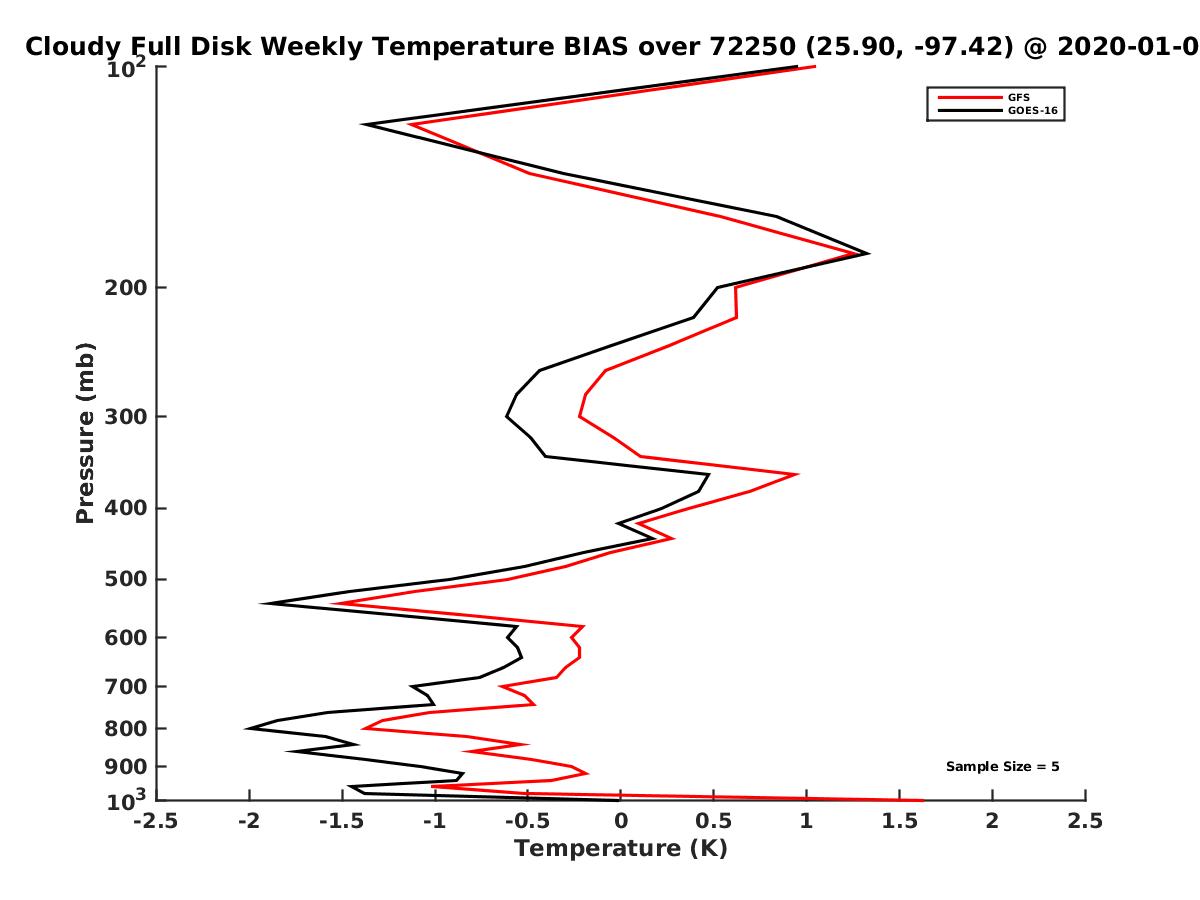 Cloudy Full Disk Weekly Temperature BIAS over 72250 (25.90, -97.42) @ 2020-01-0

GFS
GOES-16

Pressure (mb)

$10^2$
200
300
400
500
600
700
800
900
$10^3$

Sample Size = 5

-2.5 -2 -1.5 -1 -0.5 0 0.5 1 1.5 2 2.5
Temperature (K)